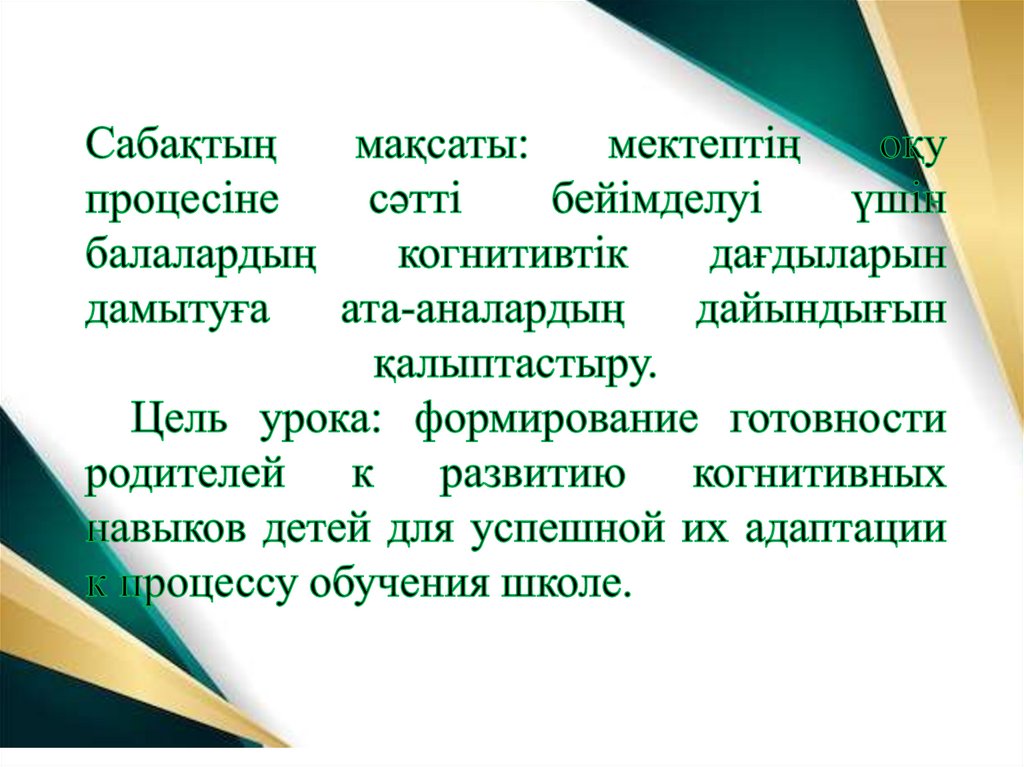 Сабақтың мақсаты: мектептің оқу процесіне сәтті бейімделуі үшін балалардың когнитивтік дағдыларын дамытуға ата-аналардың дайындығын қалыптастыру.

Цель урока: формирование готовности родителей к развитию когнитивных навыков детей для успешной их адаптации к процессу обучения школе.